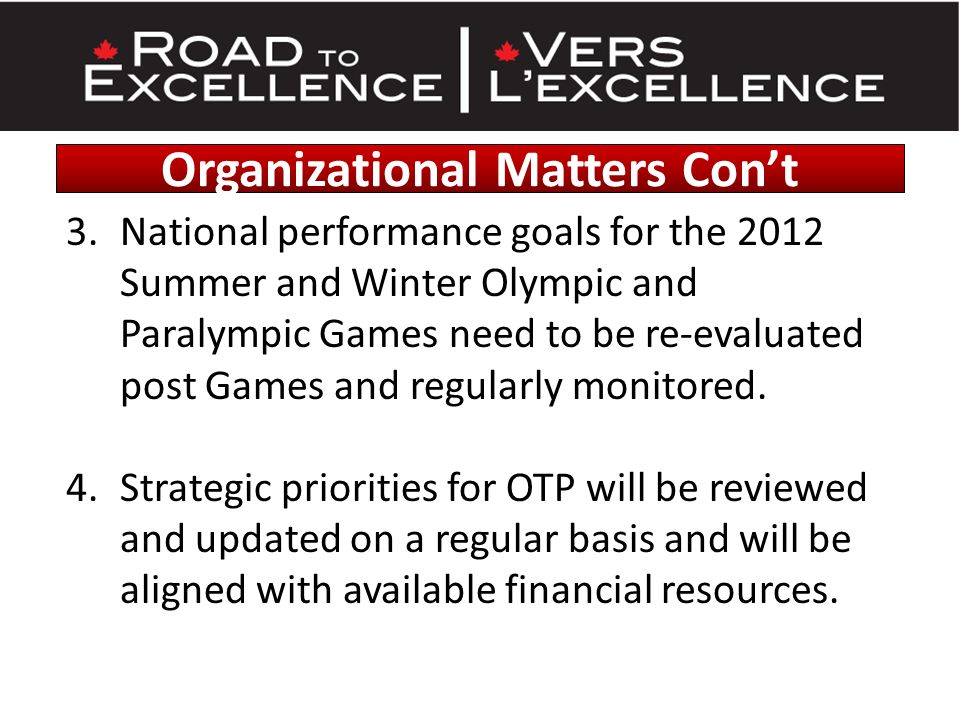 ROAD TO EXCELLENCE | VERS L'EXCELLENCE

Organizational Matters Con't

3. National performance goals for the 2012 Summer and Winter Olympic and Paralympic Games need to be re-evaluated post Games and regularly monitored.

4. Strategic priorities for OTP will be reviewed and updated on a regular basis and will be aligned with available financial resources.